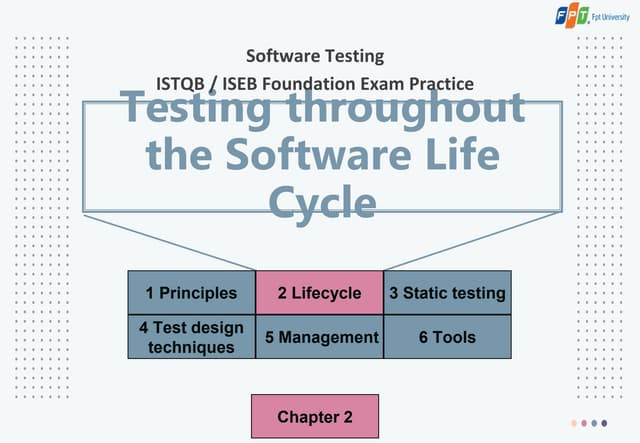 FPT Fpt University

Software Testing

ISTQB / ISEB Foundation Exam Practice

Testing throughout the Software Life Cycle

| 1 Principles | 2 Lifecycle | 3 Static testing |
|---|---|---|
| 4 Test design techniques | 5 Management | 6 Tools |

Chapter 2